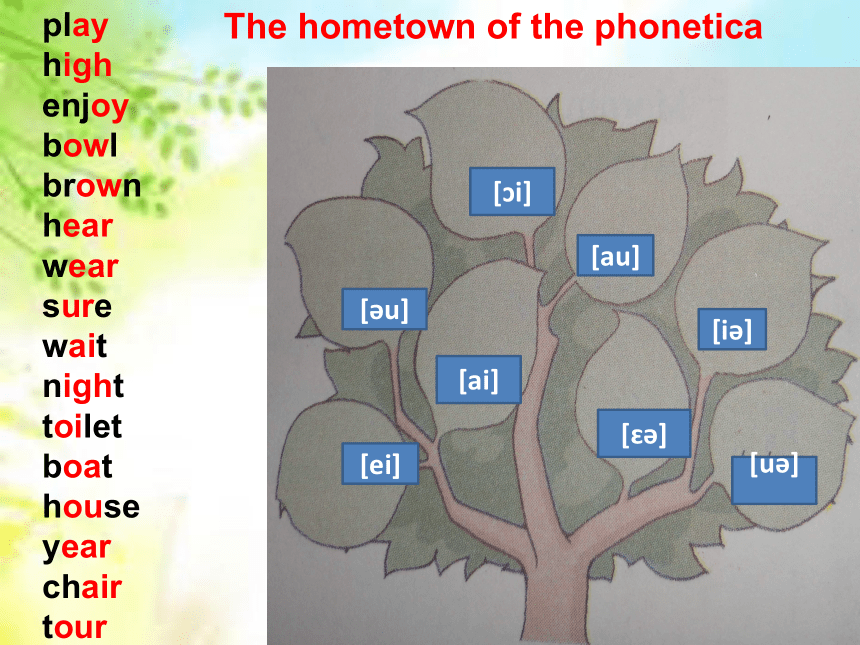 The hometown of the phonetica

play
high
enjoy
bowl
brown
hear
wear
sure
wait
night
toilet
boat
house
year
chair
tour

[ɔi]
[au]
[əu]
[iə]
[ai]
[ɛə]
[ei]
[uə]